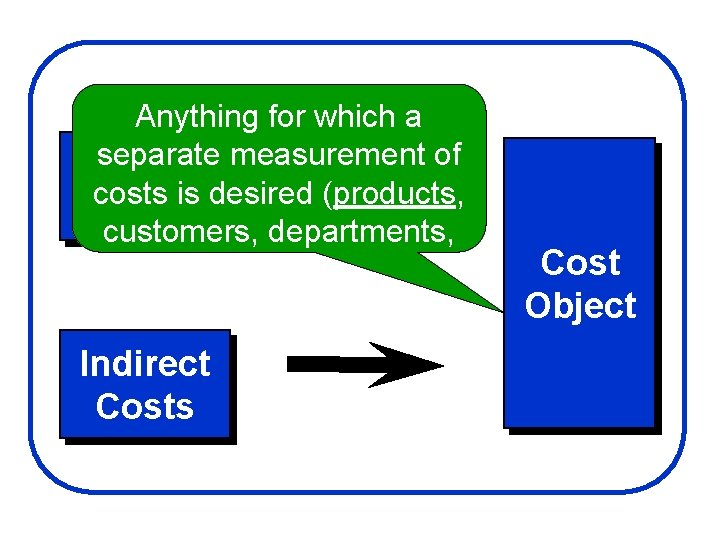 Anything for which a separate measurement of costs is desired (products, customers, departments,

Cost Object

Indirect Costs